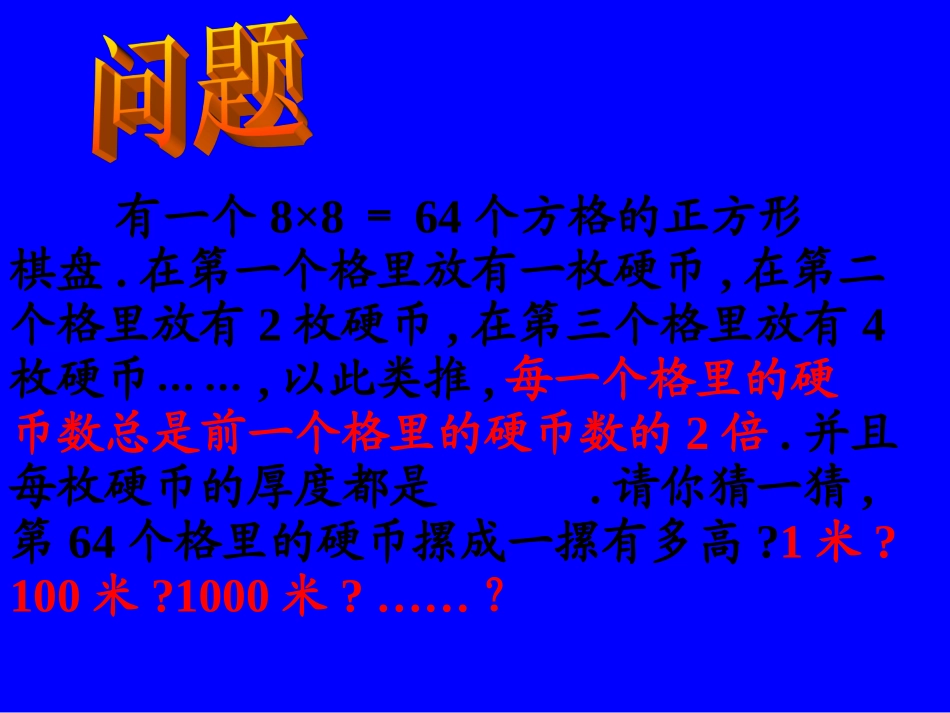 问题

有一个 8×8 ＝ 64 个方格的正方形棋盘 . 在第一个格里放有一枚硬币 , 在第二个格里放有 2 枚硬币 , 在第三个格里放有 4 枚硬币 …… , 以此类推 , 每一个格里的硬币数总是前一个格里的硬币数的 2 倍 . 并且每枚硬币的厚度都是 . 请你猜一猜 , 第 64 个格里的硬币摞成一摞有多高 ?1 米 ? 100 米 ?1000 米 ? …… ?